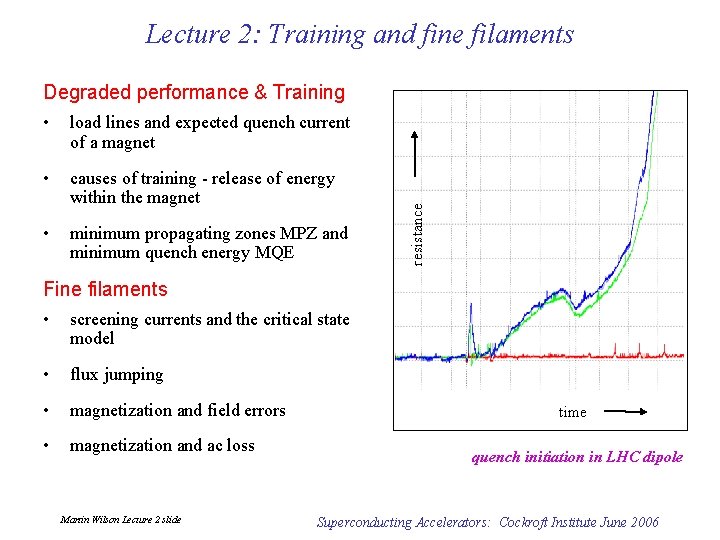 Lecture 2: Training and fine filaments

Degraded performance & Training

• load lines and expected quench current of a magnet

• causes of training - release of energy within the magnet

• minimum propagating zones MPZ and minimum quench energy MQE

Fine filaments

• screening currents and the critical state model

• flux jumping

• magnetization and field errors

• magnetization and ac loss

resistance

time

quench initiation in LHC dipole

Martin Wilson Lecture 2 slide

Superconducting Accelerators: Cockroft Institute June 2006